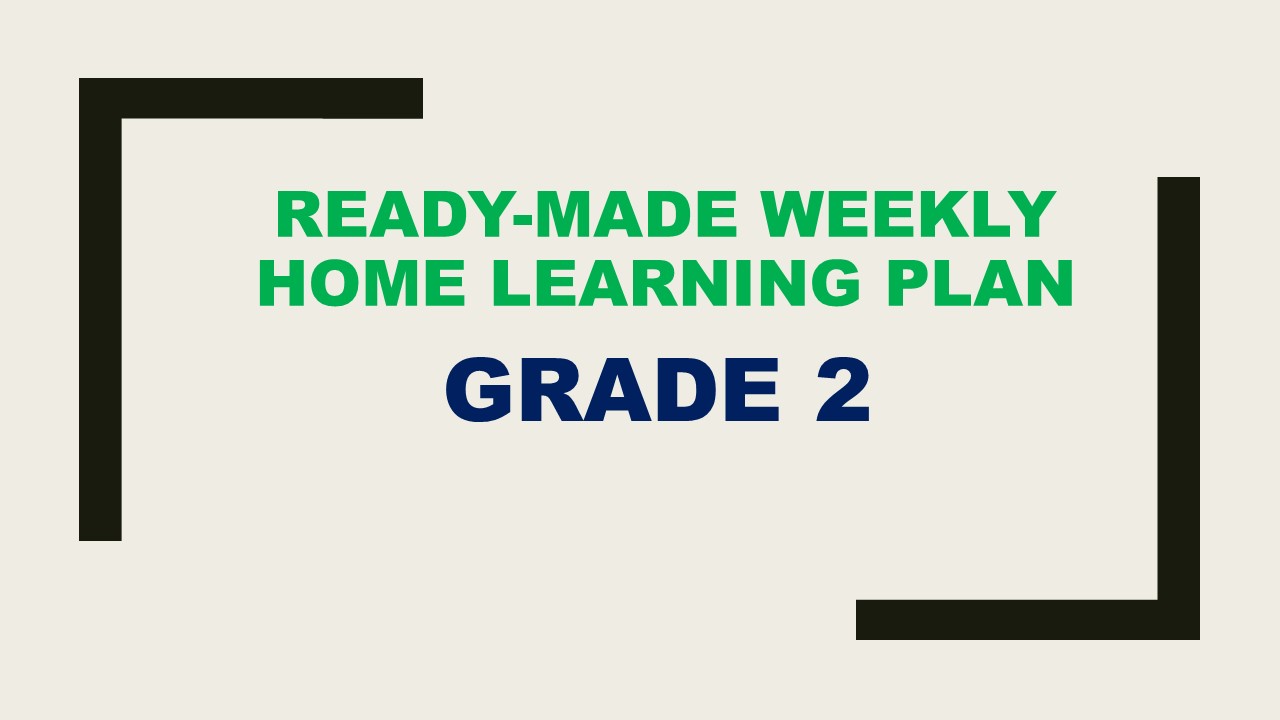 READY-MADE WEEKLY HOME LEARNING PLAN

GRADE 2